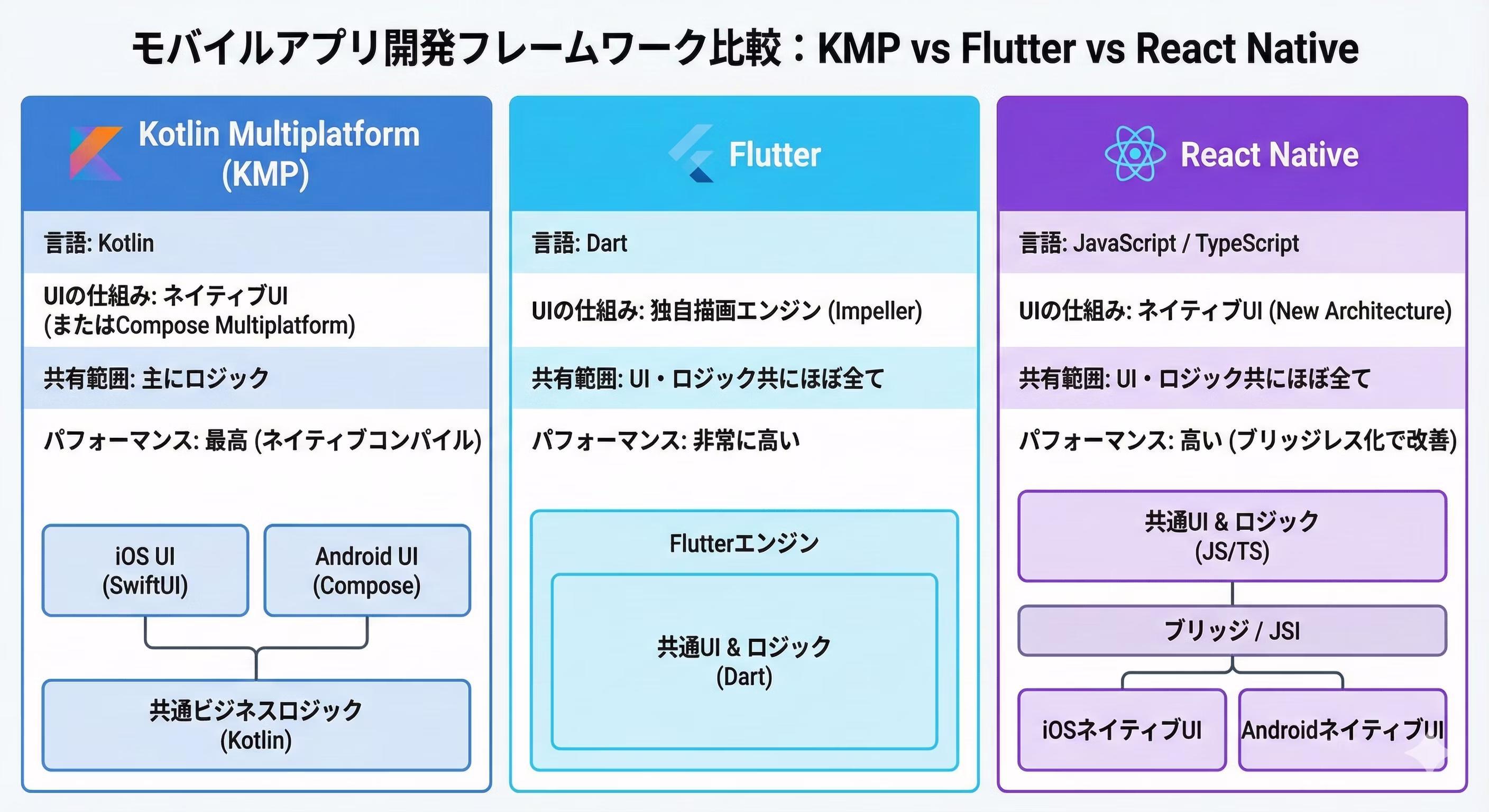 モバイルアプリ開発フレームワーク比較：KMP vs Flutter vs React Native

Kotlin Multiplatform (KMP)

言語: Kotlin

UIの仕組み: ネイティブUI (またはCompose Multiplatform)

共有範囲: 主にロジック

パフォーマンス: 最高 (ネイティブコンパイル)

iOS UI (SwiftUI)

Android UI (Compose)

共通ビジネスロジック (Kotlin)

Flutter

言語: Dart

UIの仕組み: 独自描画エンジン (Impeller)

共有範囲: UI・ロジック共にほぼ全て

パフォーマンス: 非常に高い

Flutterエンジン

共通UI & ロジック (Dart)

React Native

言語: JavaScript / TypeScript

UIの仕組み: ネイティブUI (New Architecture)

共有範囲: UI・ロジック共にほぼ全て

パフォーマンス: 高い (ブリッジレス化で改善)

共通UI & ロジック (JS/TS)

ブリッジ / JSI

iOSネイティブUI

AndroidネイティブUI